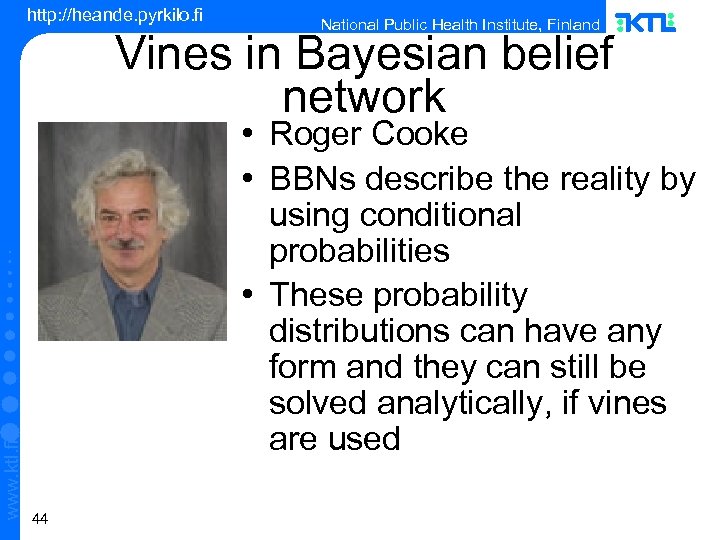 http://heande.pyrkilo.fi

National Public Health Institute, Finland

KTL

Vines in Bayesian belief network

• Roger Cooke
• BBNs describe the reality by using conditional probabilities
• These probability distributions can have any form and they can still be solved analytically, if vines are used

www.ktl.fi

44